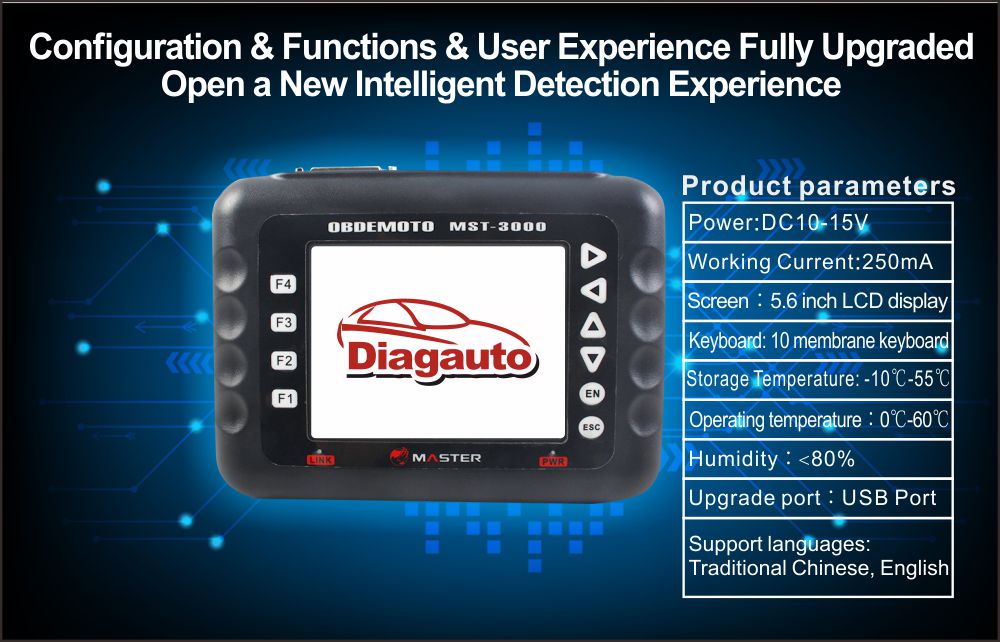 Configuration & Functions & User Experience Fully Upgraded
Open a New Intelligent Detection Experience

OBDEMOTO MST-3000

F4
F3
F2
F1

Diagauto

EN
ESC

LINK
MASTER
PWR

Product parameters

| Power:DC10-15V |
|---|
| Working Current:250mA |
| Screen：5.6 inch LCD display |
| Keyboard: 10 membrane keyboard |
| Storage Temperature: -10℃-55℃ |
| Operating temperature：0℃-60℃ |
| Humidity：<80% |
| Upgrade port：USB Port |
| Support languages: Traditional Chinese, English |